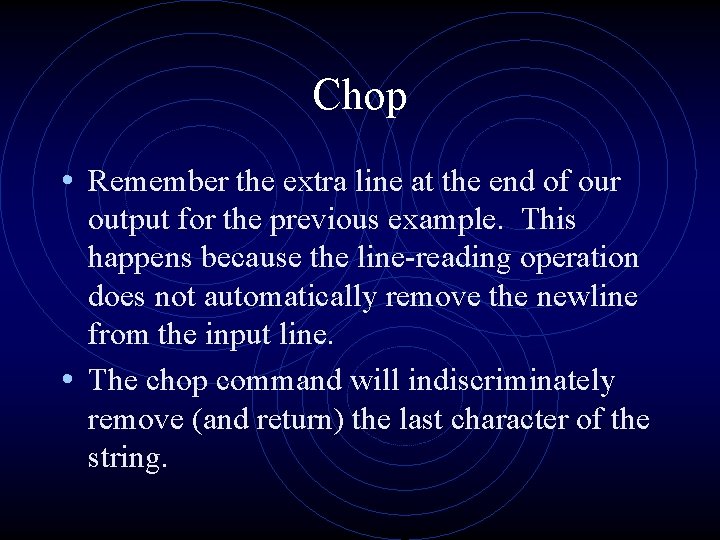 Chop

• Remember the extra line at the end of our output for the previous example.  This happens because the line-reading operation does not automatically remove the newline from the input line.

• The chop command will indiscriminately remove (and return) the last character of the string.